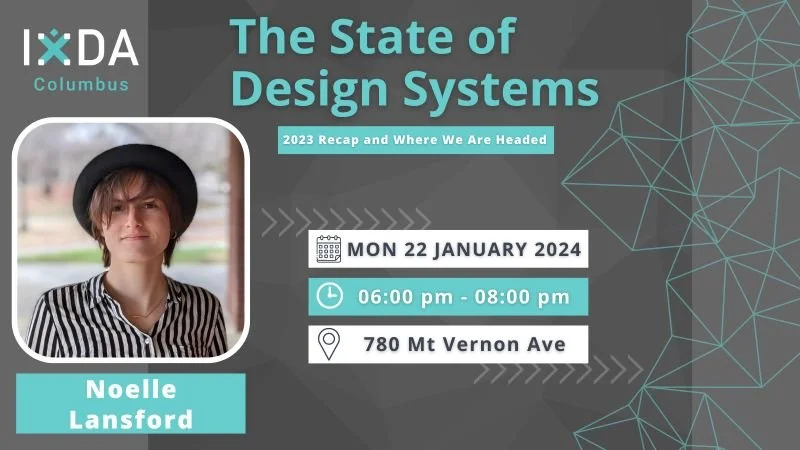 IXDA
Columbus

The State of Design Systems

2023 Recap and Where We Are Headed

MON 22 JANUARY 2024

06:00 pm - 08:00 pm

780 Mt Vernon Ave

Noelle Lansford